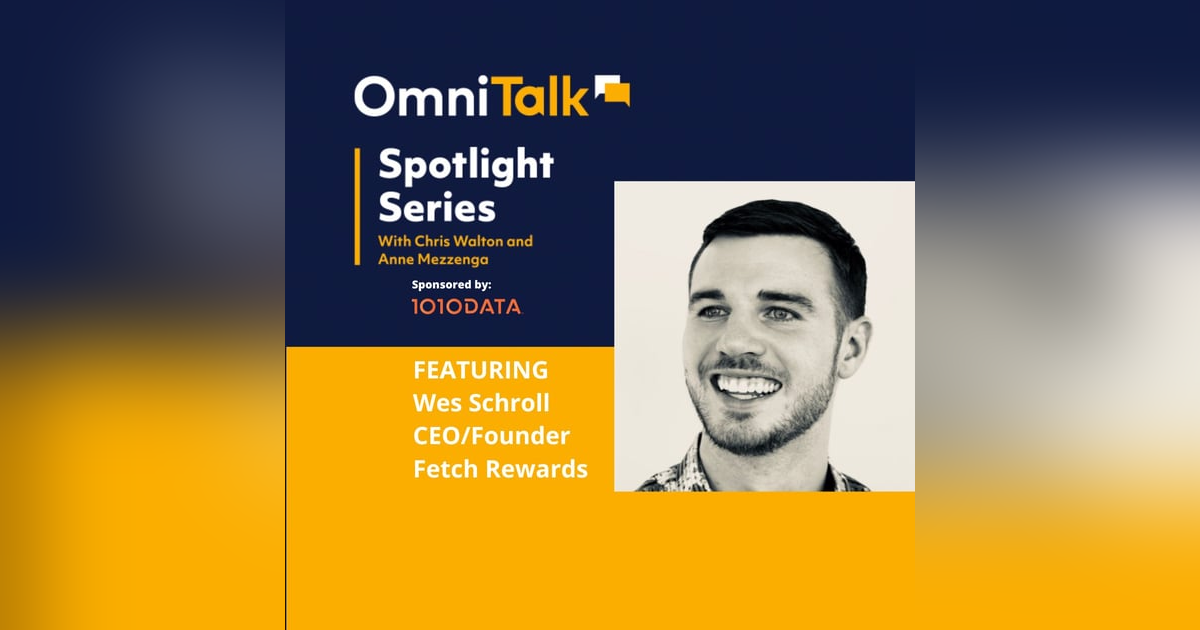 OmniTalk

Spotlight Series
With Chris Walton and Anne Mezzenga

Sponsored by:
1010DATA

FEATURING
Wes Schroll
CEO/Founder
Fetch Rewards